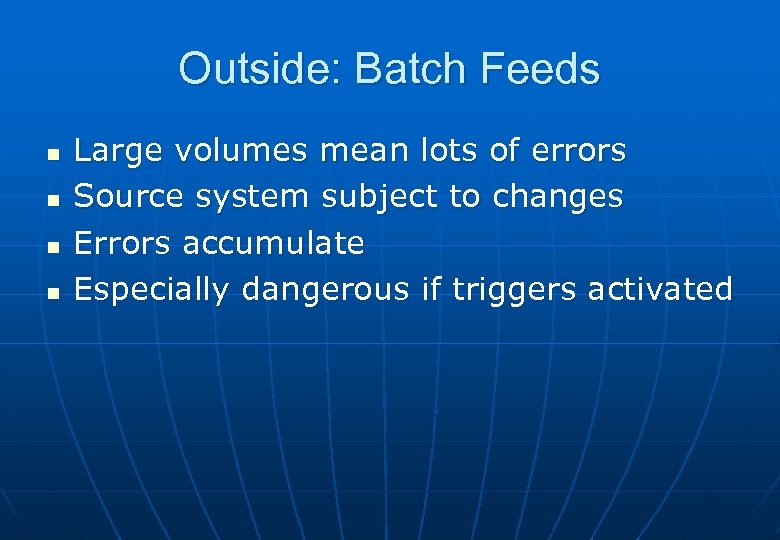 Outside: Batch Feeds

- Large volumes mean lots of errors
- Source system subject to changes
- Errors accumulate
- Especially dangerous if triggers activated